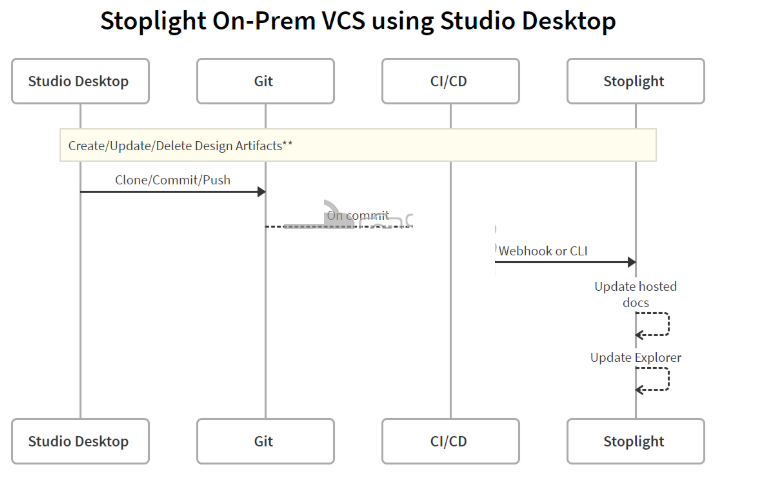 Stoplight On-Prem VCS using Studio Desktop

Studio Desktop

Git

CI/CD

Stoplight

Create/Update/Delete Design Artifacts**

Clone/Commit/Push

On commit

Webhook or CLI

Update hosted docs

Update Explorer

Studio Desktop

Git

CI/CD

Stoplight